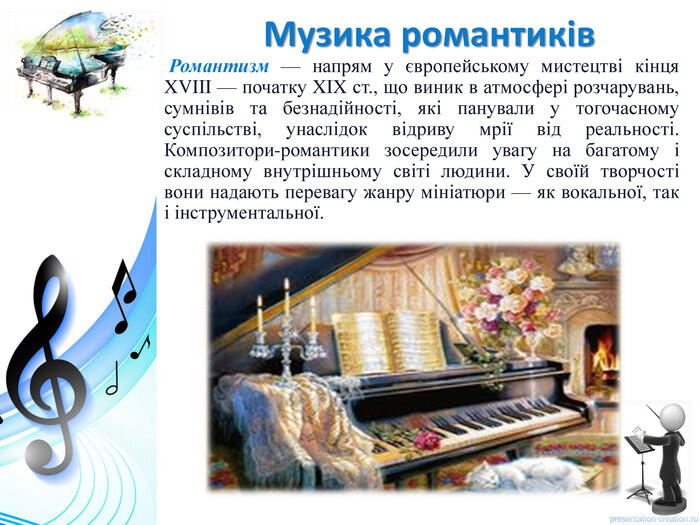 Музика романтиків

Романтизм — напрям у європейському мистецтві кінця XVIII — початку XIX ст., що виник в атмосфері розчарувань, сумнівів та безнадійності, які панували у тогочасному суспільстві, унаслідок відриву мрії від реальності. Композитори-романтики зосередили увагу на багатому і складному внутрішньому світі людини. У своїй творчості вони надають перевагу жанру мініатюри — як вокальної, так і інструментальної.

presentation-creation.ru